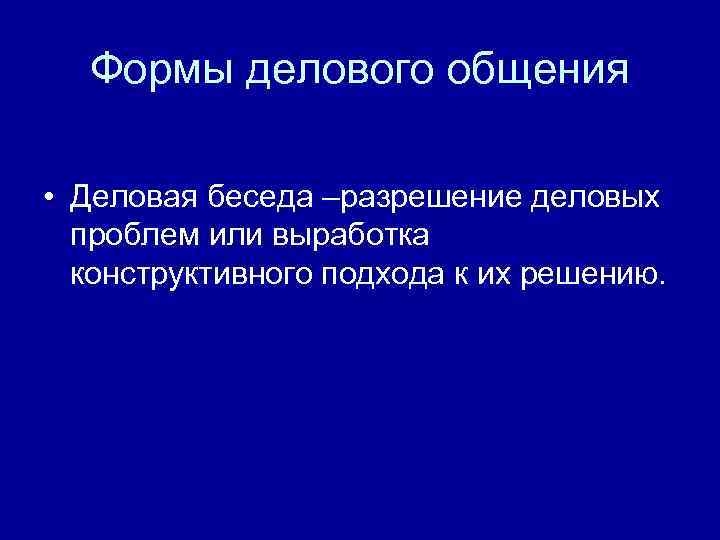 Формы делового общения

• Деловая беседа –разрешение деловых проблем или выработка конструктивного подхода к их решению.